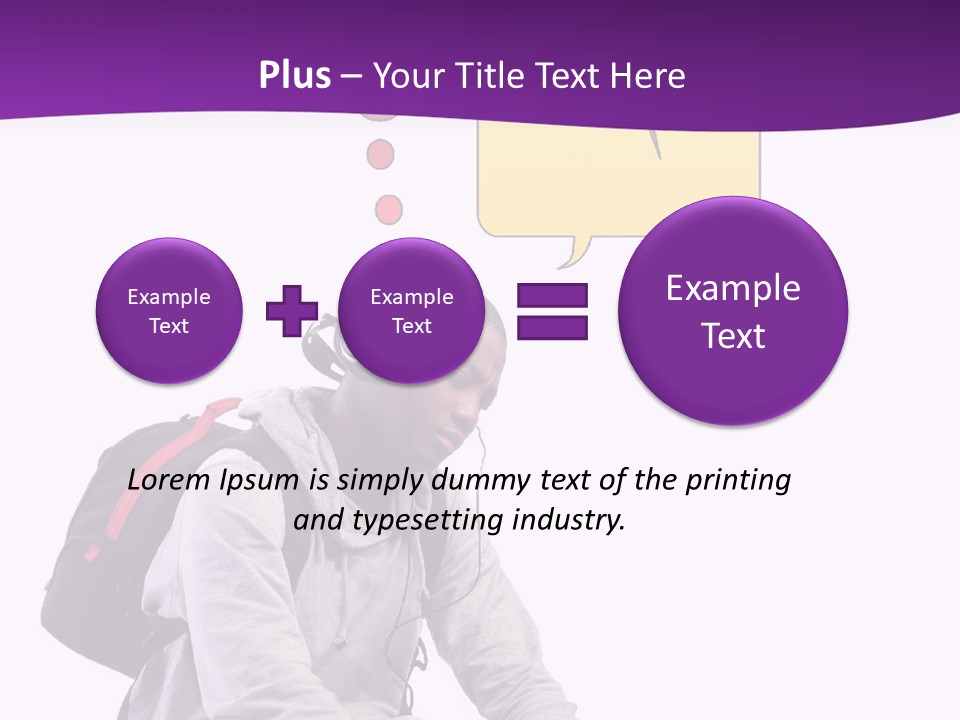 Plus – Your Title Text Here

Example Text

Example Text

Example Text

Lorem Ipsum is simply dummy text of the printing and typesetting industry.